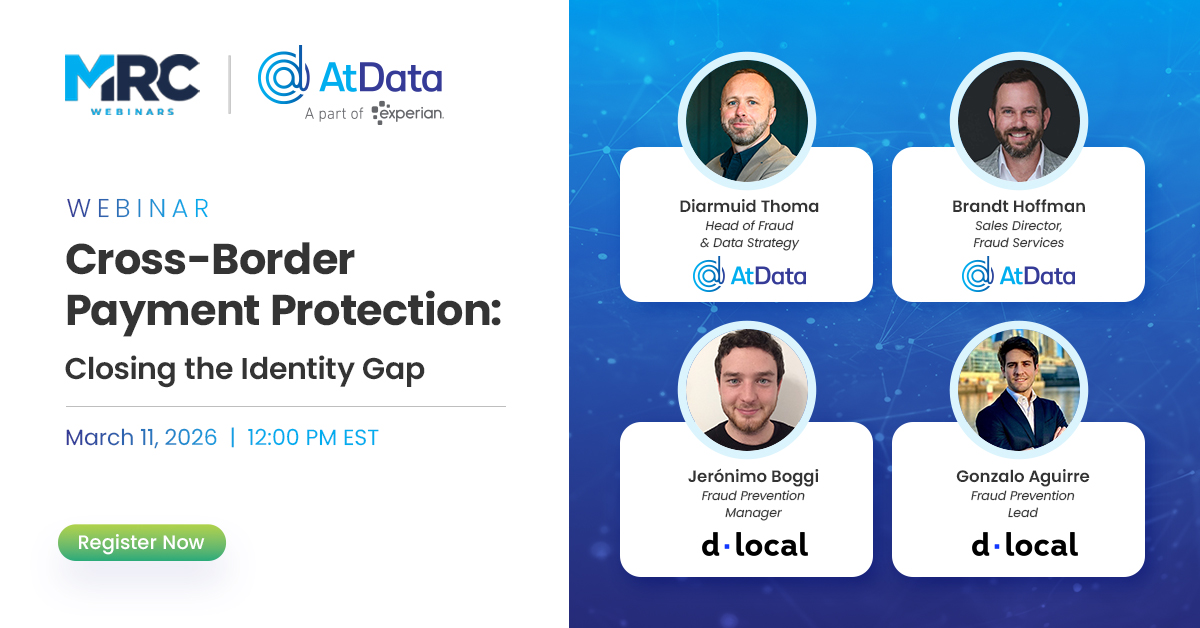 MRC
WEBINARS

AtData
A part of experian.

WEBINAR

Cross-Border Payment Protection:

Closing the Identity Gap

March 11, 2026 | 12:00 PM EST

Register Now

Diarmuid Thoma
Head of Fraud & Data Strategy
AtData

Brandt Hoffman
Sales Director, Fraud Services
AtData

Jerónimo Boggi
Fraud Prevention Manager
d·local

Gonzalo Aguirre
Fraud Prevention Lead
d·local